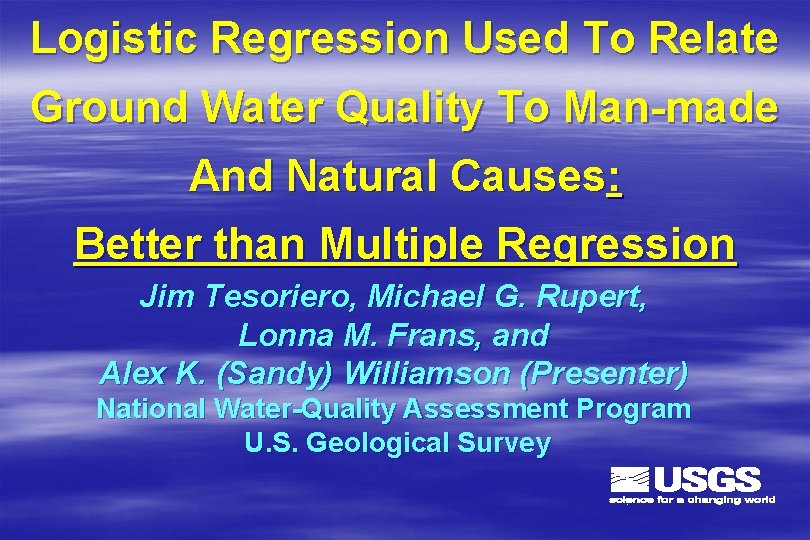 Logistic Regression Used To Relate Ground Water Quality To Man-made And Natural Causes:

Better than Multiple Regression

Jim Tesoriero, Michael G. Rupert, Lonna M. Frans, and Alex K. (Sandy) Williamson (Presenter)

National Water-Quality Assessment Program
U.S. Geological Survey

USGS
science for a changing world